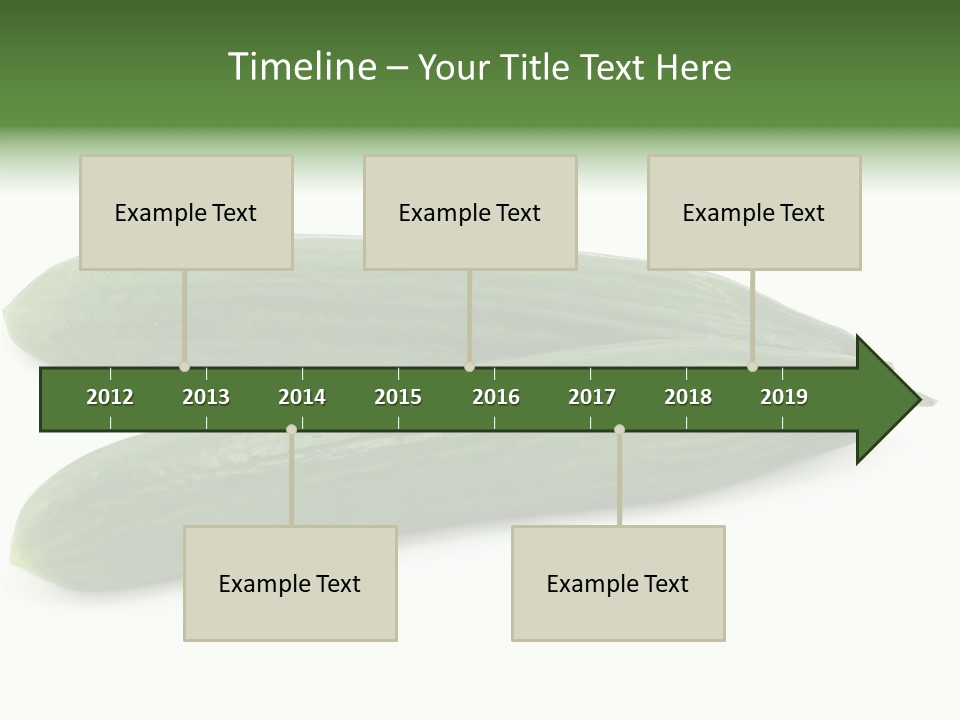 Timeline – Your Title Text Here

Example Text

Example Text

Example Text

2012 2013 2014 2015 2016 2017 2018 2019

Example Text

Example Text